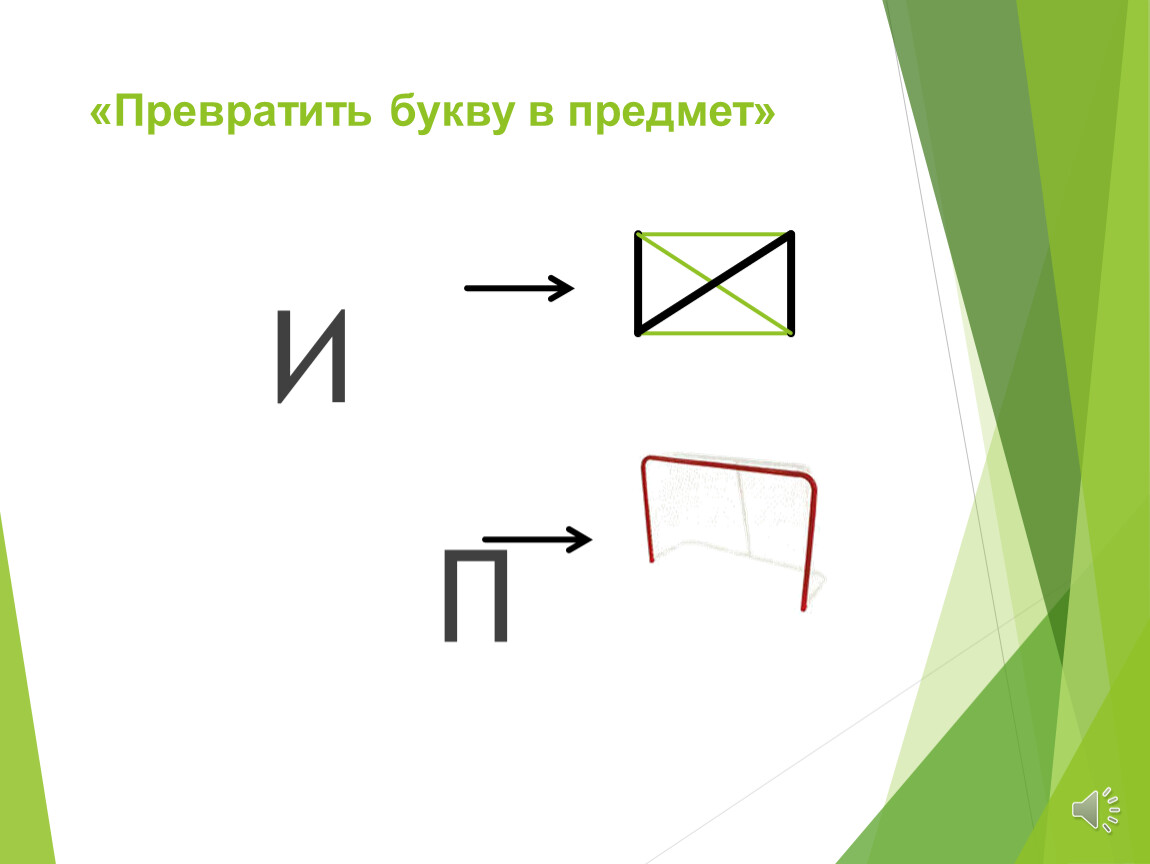 «Превратить букву в предмет»

И

П